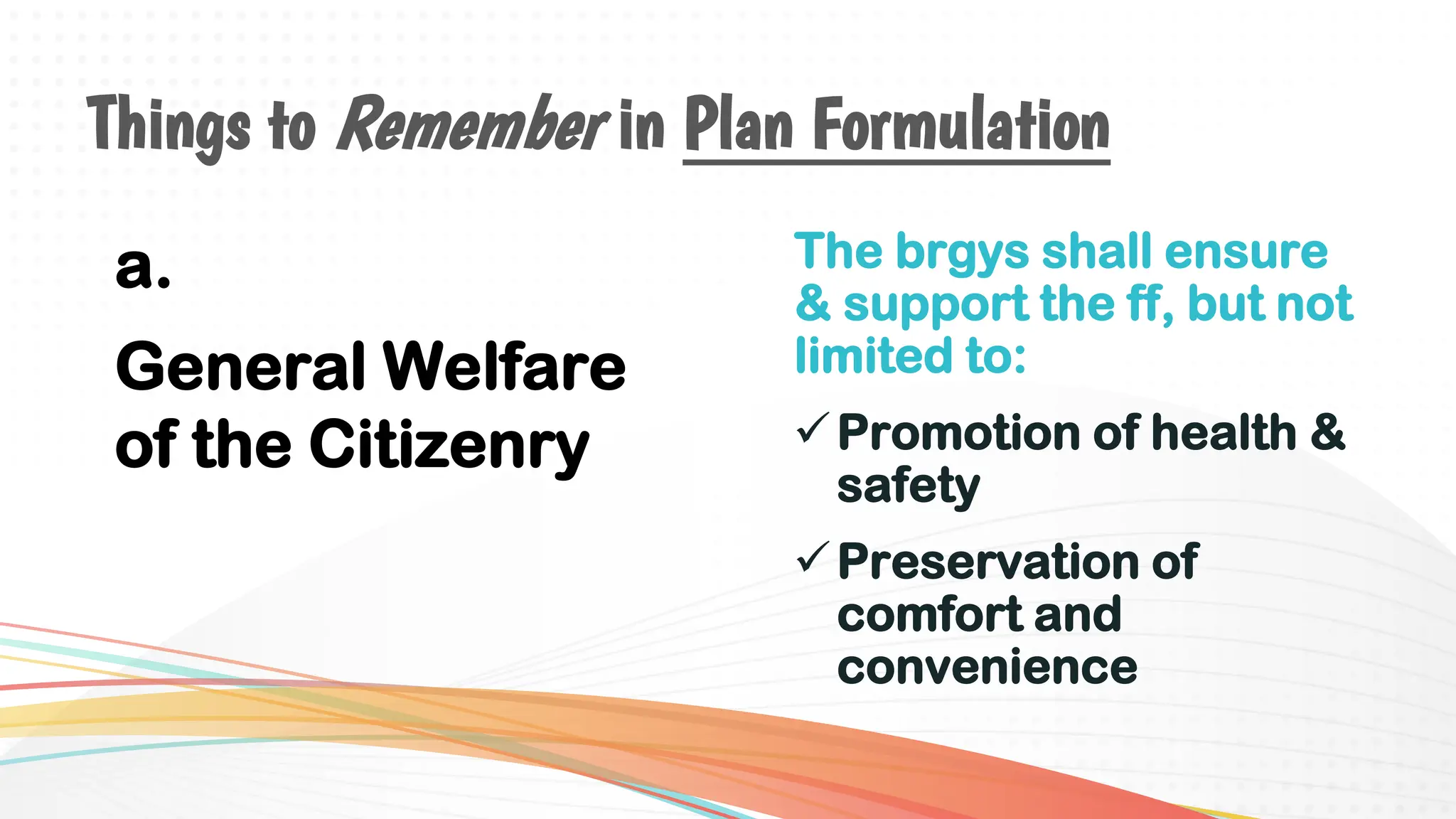 Things to Remember in Plan Formulation

a.

General Welfare of the Citizenry

The brgys shall ensure & support the ff, but not limited to:

✓ Promotion of health & safety

✓ Preservation of comfort and convenience